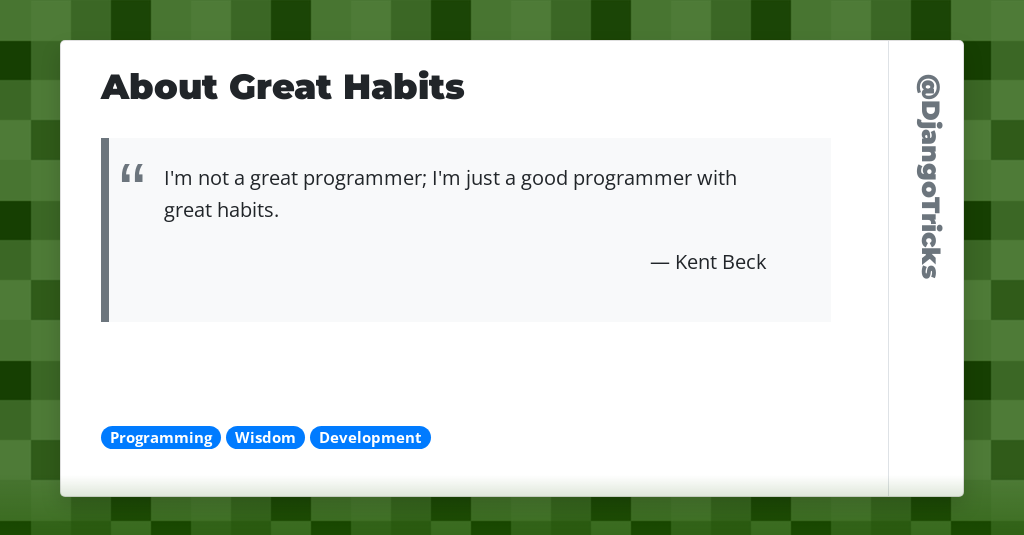 About Great Habits

“ I'm not a great programmer; I'm just a good programmer with great habits.

— Kent Beck

Programming Wisdom Development

@DjangoTricks